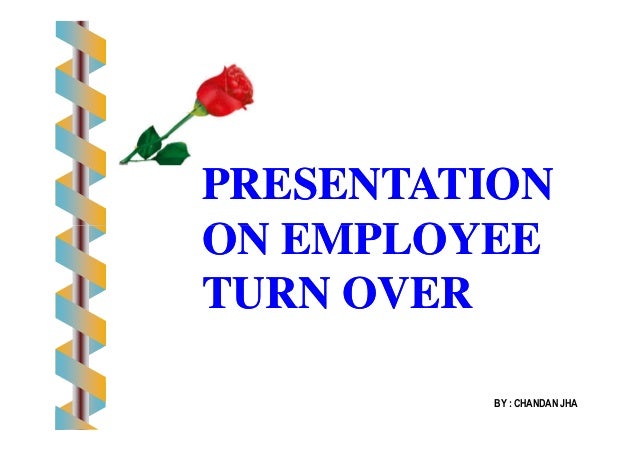 PRESENTATION ON EMPLOYEE TURN OVER

BY : CHANDAN JHA